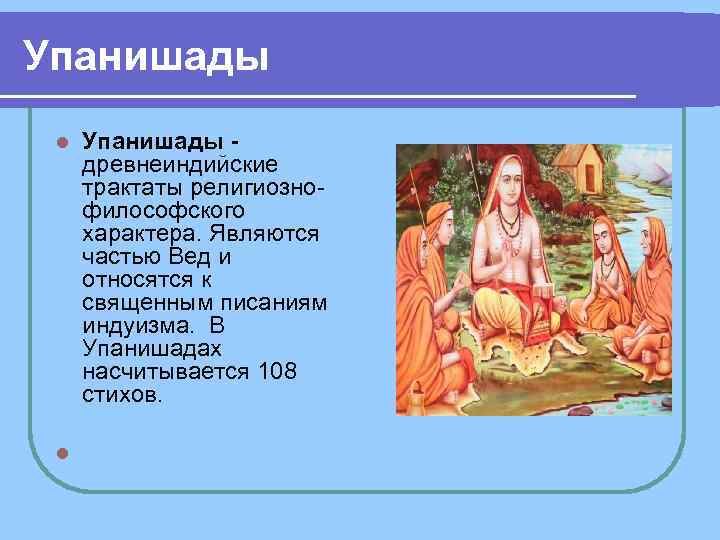 Упанишады

Упанишады - древнеиндийские трактаты религиозно-философского характера. Являются частью Вед и относятся к священным писаниям индуизма. В Упанишадах насчитывается 108 стихов.